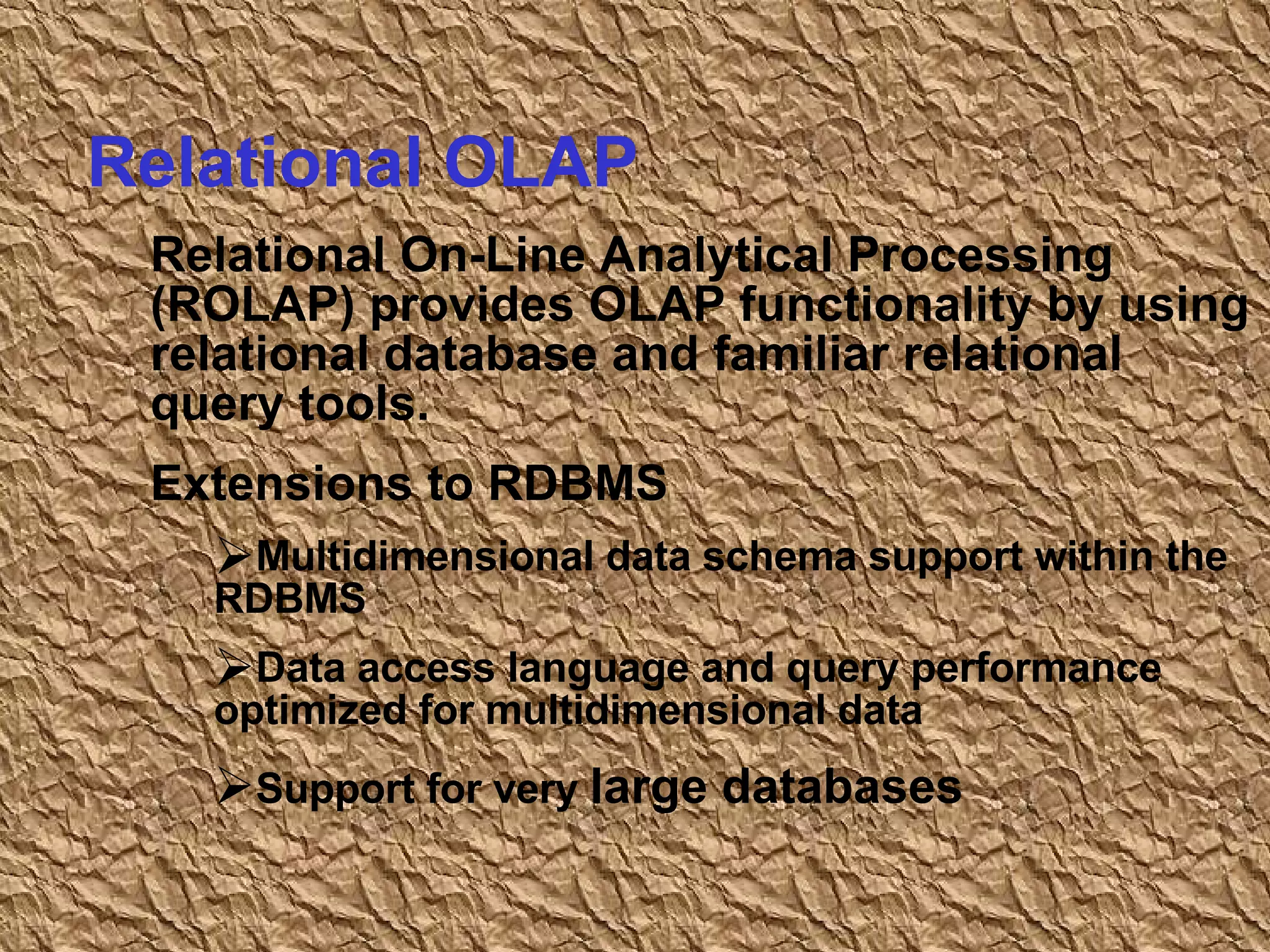 Relational OLAP

Relational On-Line Analytical Processing (ROLAP) provides OLAP functionality by using relational database and familiar relational query tools.

Extensions to RDBMS

➢Multidimensional data schema support within the RDBMS

➢Data access language and query performance optimized for multidimensional data

➢Support for very large databases